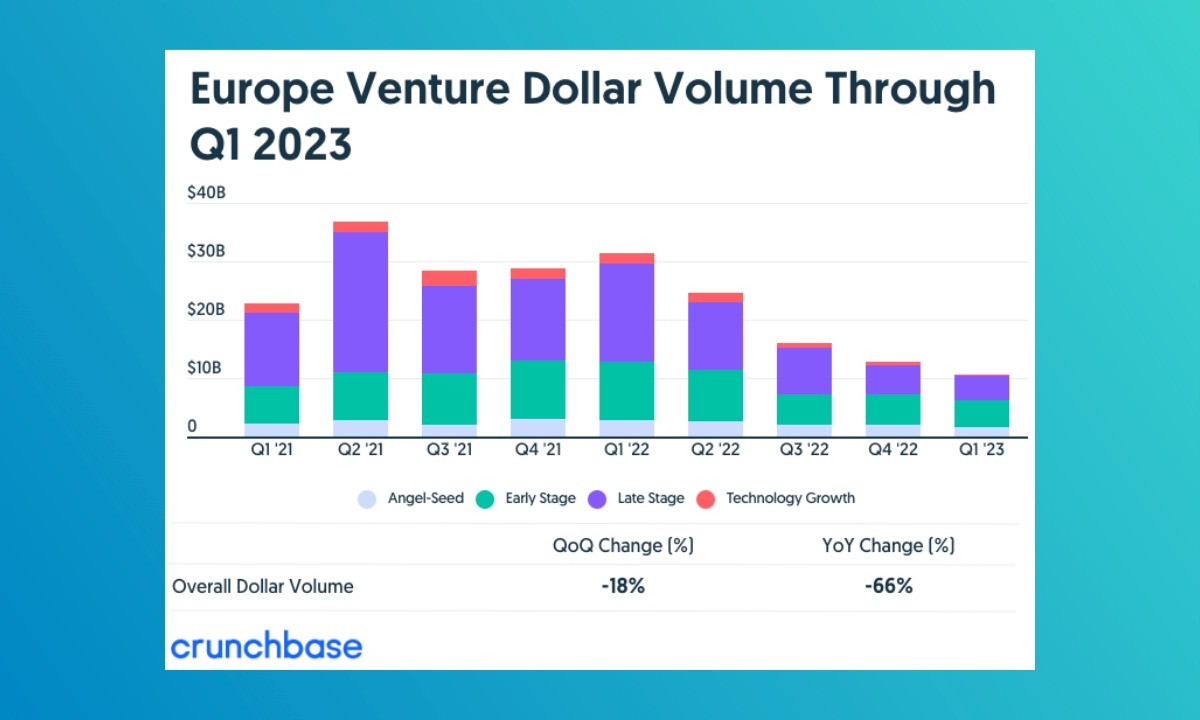 Europe Venture Dollar Volume Through Q1 2023

$40B
$30B
$20B
$10B
0

Q1 '21 Q2 '21 Q3 '21 Q4 '21 Q1 '22 Q2 '22 Q3 '22 Q4 '22 Q1 '23

Angel-Seed Early Stage Late Stage Technology Growth

| | QoQ Change (%) | YoY Change (%) |
|---|---|---|
| Overall Dollar Volume | -18% | -66% |

crunchbase